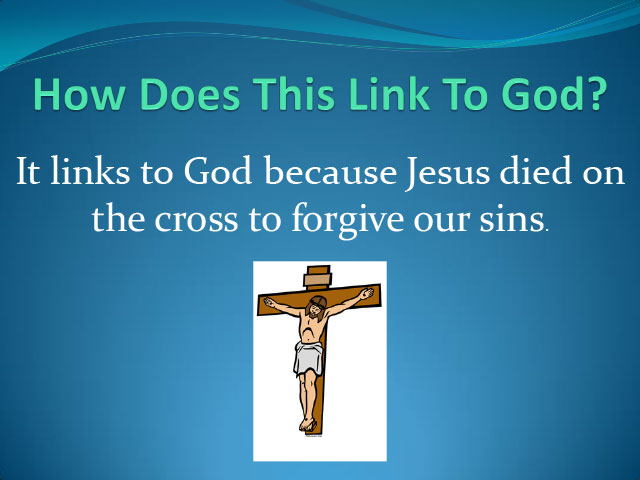 How Does This Link To God?

It links to God because Jesus died on the cross to forgive our sins.